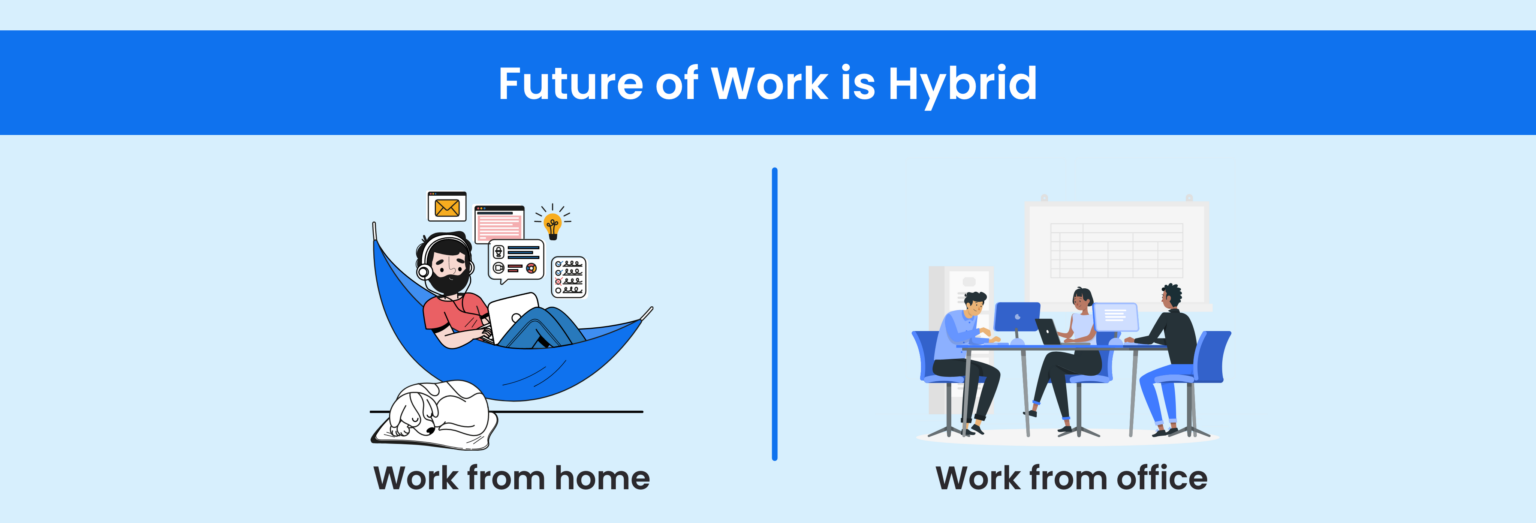 Future of Work is Hybrid

Work from home

Work from office